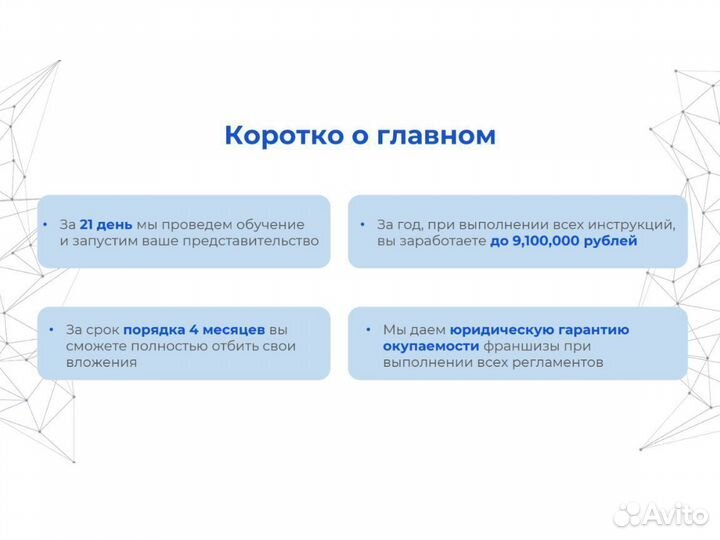 Коротко о главном

• За 21 день мы проведем обучение и запустим ваше представительство

• За год, при выполнении всех инструкций, вы заработаете до 9,100,000 рублей

• За срок порядка 4 месяцев вы сможете полностью отбить свои вложения

• Мы даем юридическую гарантию окупаемости франшизы при выполнении всех регламентов

Avito